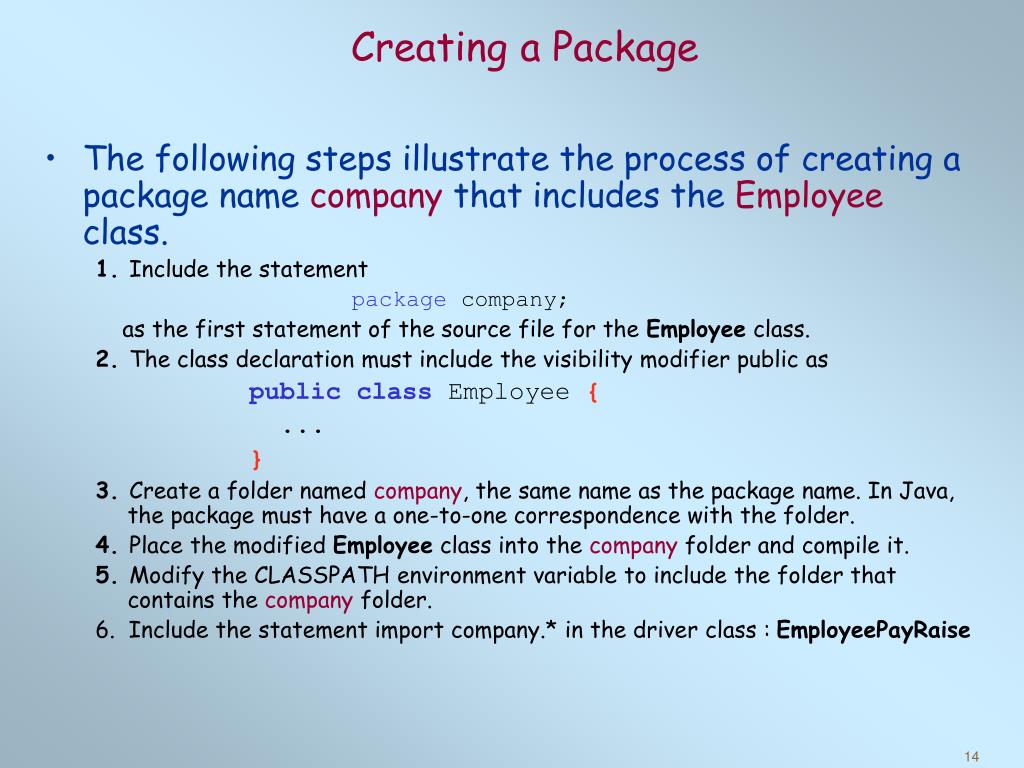 Creating a Package

• The following steps illustrate the process of creating a package name company that includes the Employee class.

1. Include the statement

package company;

as the first statement of the source file for the Employee class.

2. The class declaration must include the visibility modifier public as

public class Employee {
...
}

3. Create a folder named company, the same name as the package name. In Java, the package must have a one-to-one correspondence with the folder.

4. Place the modified Employee class into the company folder and compile it.

5. Modify the CLASSPATH environment variable to include the folder that contains the company folder.

6. Include the statement import company.* in the driver class : EmployeePayRaise

14